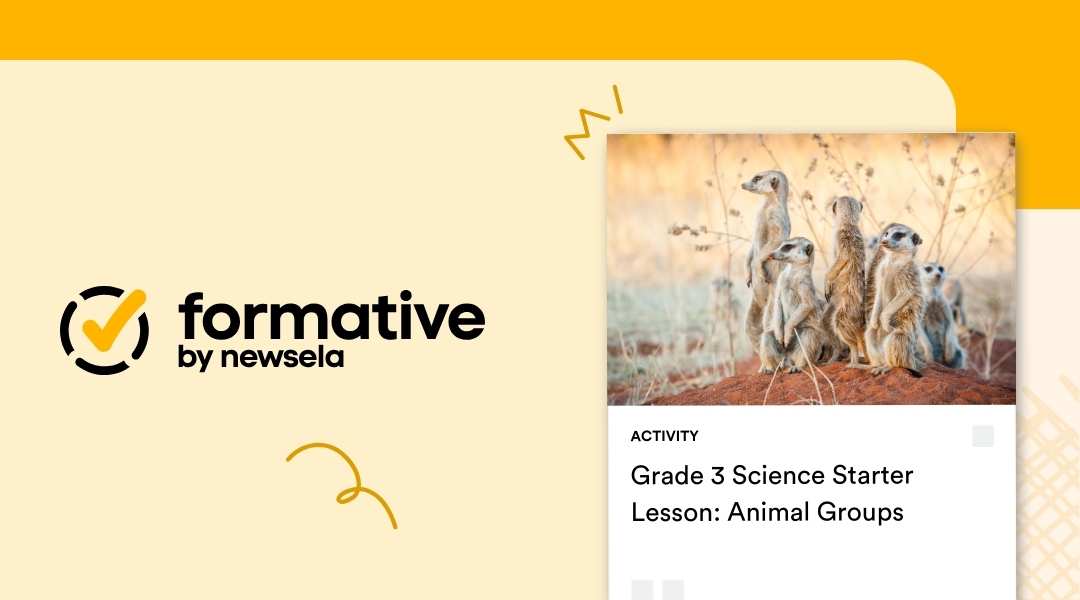 formative
by newsela

ACTIVITY

Grade 3 Science Starter Lesson: Animal Groups